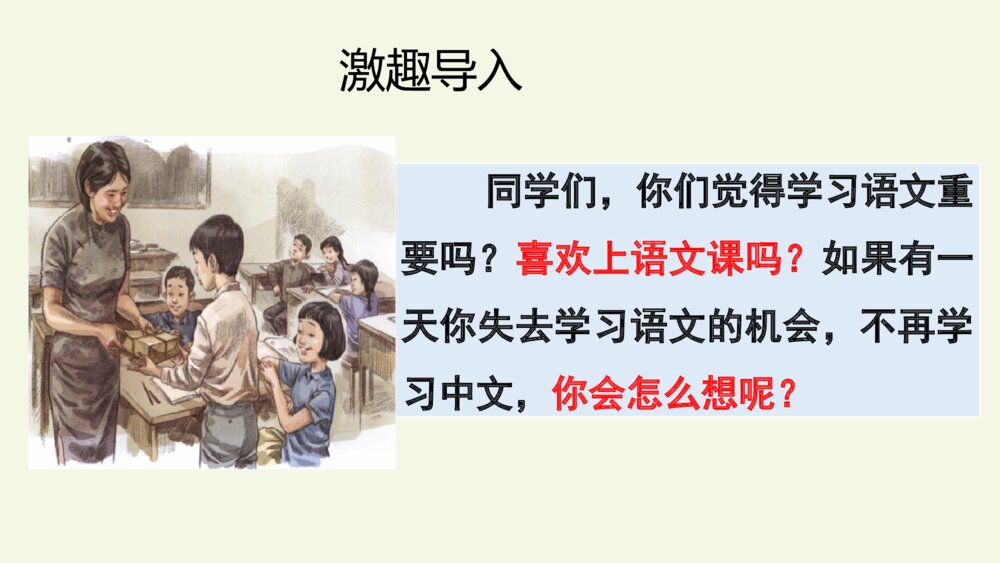 激趣导入

同学们，你们觉得学习语文重要吗？喜欢上语文课吗？如果有一天你失去学习语文的机会，不再学习中文，你会怎么想呢？